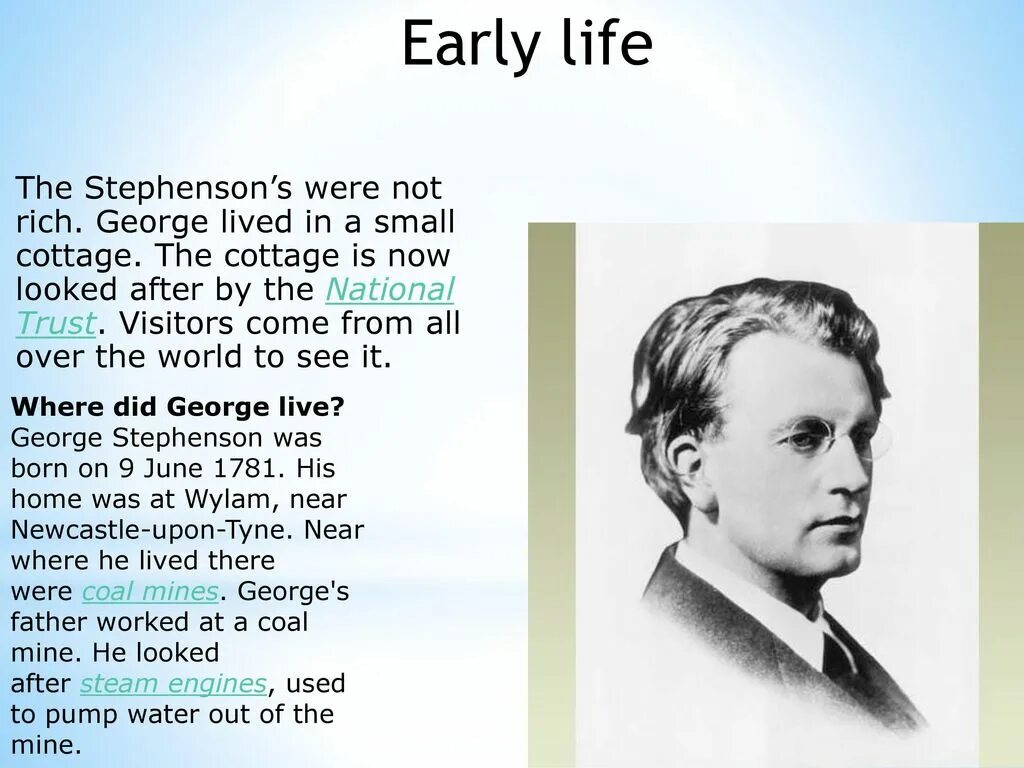 Early life

The Stephenson’s were not rich. George lived in a small cottage. The cottage is now looked after by the National Trust. Visitors come from all over the world to see it.

Where did George live?
George Stephenson was born on 9 June 1781. His home was at Wylam, near Newcastle-upon-Tyne. Near where he lived there were coal mines. George's father worked at a coal mine. He looked after steam engines, used to pump water out of the mine.